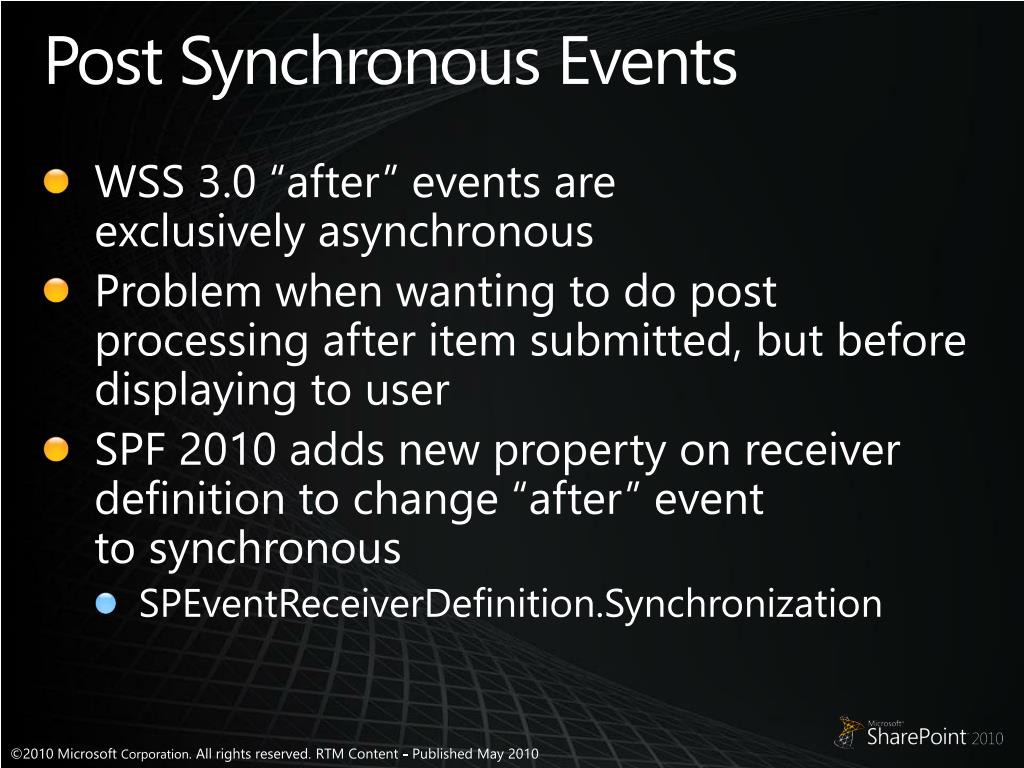 Post Synchronous Events

WSS 3.0 “after” events are exclusively asynchronous

Problem when wanting to do post processing after item submitted, but before displaying to user

SPF 2010 adds new property on receiver definition to change “after” event to synchronous

SPEventReceiverDefinition.Synchronization

©2010 Microsoft Corporation. All rights reserved. RTM Content - Published May 2010

Microsoft SharePoint 2010